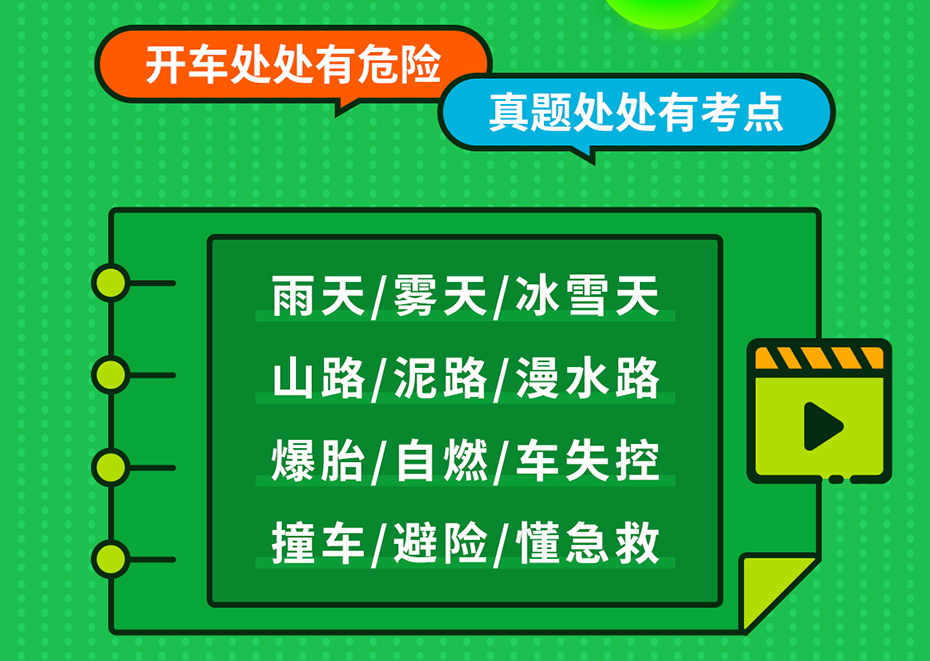 开车处处有危险

真题处处有考点

雨天/雾天/冰雪天

山路/泥路/漫水路

爆胎/自燃/车失控

撞车/避险/懂急救